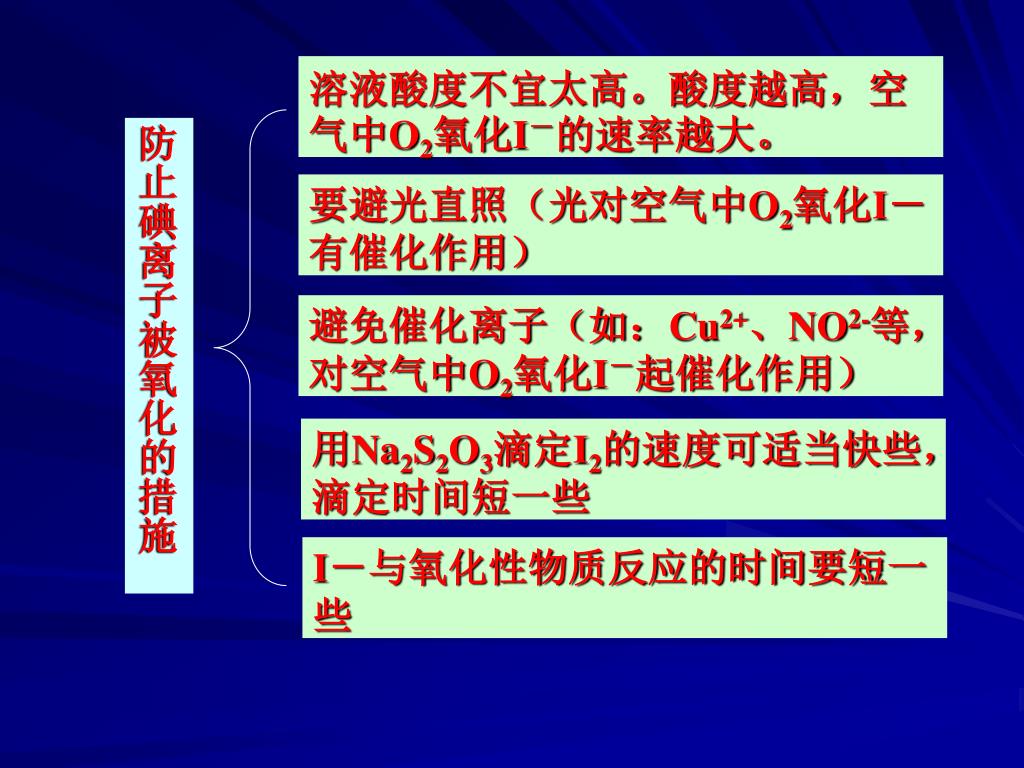 防止碘离子被氧化的措施

溶液酸度不宜太高。酸度越高，空气中$O_2$氧化$I^-$的速率越大。

要避光直照（光对空气中$O_2$氧化I－有催化作用）

避免催化离子（如：$Cu^{2+}$、$NO^{2-}$等，对空气中$O_2$氧化$I^-$起催化作用）

用$Na_2S_2O_3$滴定$I_2$的速度可适当快些，滴定时间短一些

I－与氧化性物质反应的时间要短一些